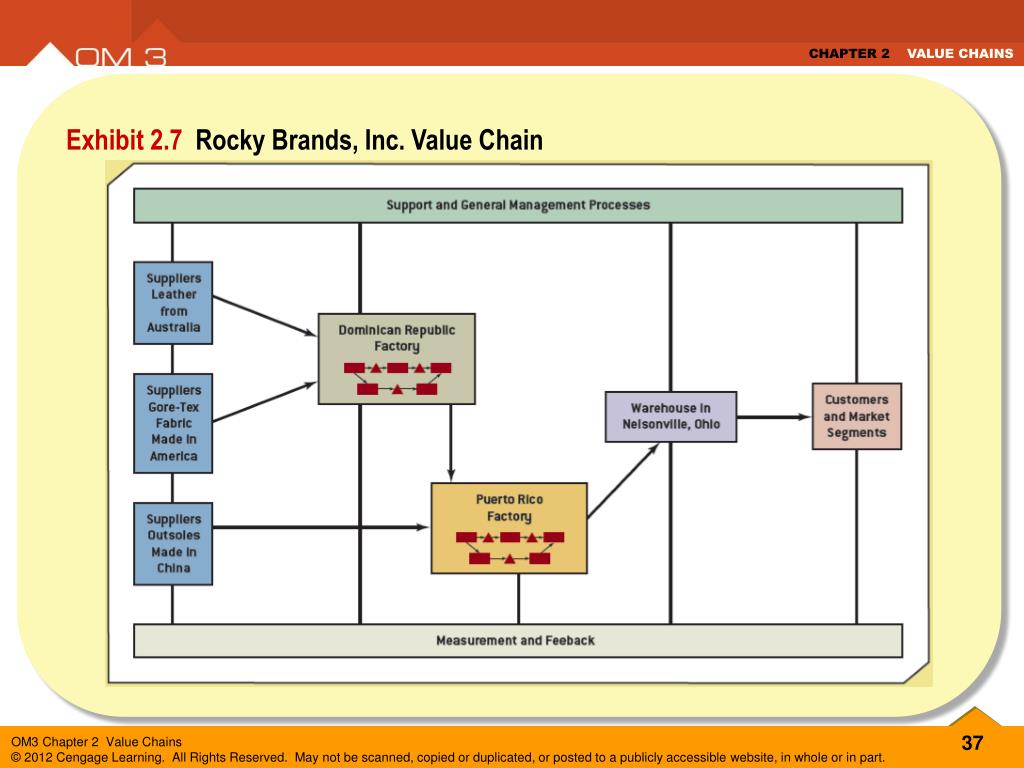 OM 3

CHAPTER 2 VALUE CHAINS

Exhibit 2.7 Rocky Brands, Inc. Value Chain

Support and General Management Processes

Suppliers Leather from Australia

Suppliers Gore-Tex Fabric Made in America

Suppliers Outsoles Made in China

Dominican Republic Factory

Puerto Rico Factory

Warehouse in Nelsonville, Ohio

Customers and Market Segments

Measurement and Feeback

OM3 Chapter 2 Value Chains
© 2012 Cengage Learning. All Rights Reserved. May not be scanned, copied or duplicated, or posted to a publicly accessible website, in whole or in part.

37